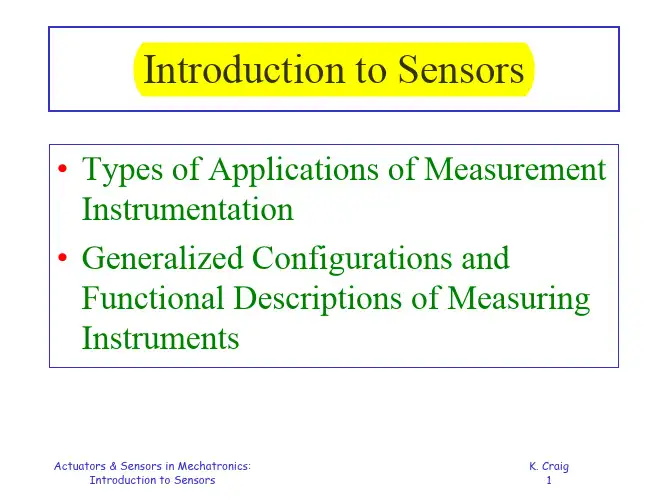 Introduction to Sensors

• Types of Applications of Measurement Instrumentation
• Generalized Configurations and Functional Descriptions of Measuring Instruments

Actuators & Sensors in Mechatronics: Introduction to Sensors

K. Craig
1